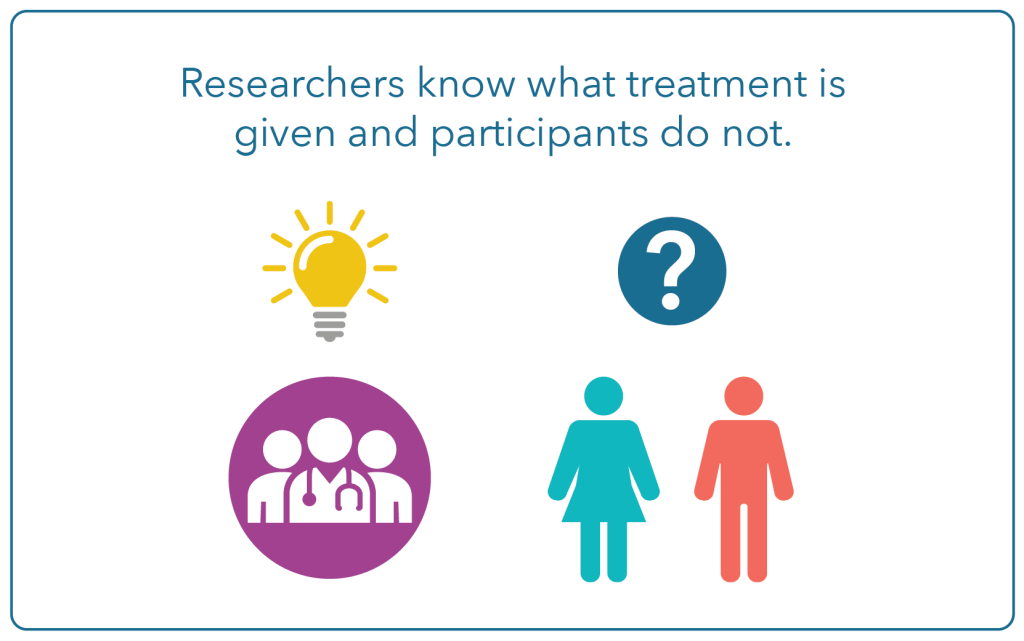 Researchers know what treatment is given and participants do not.

?